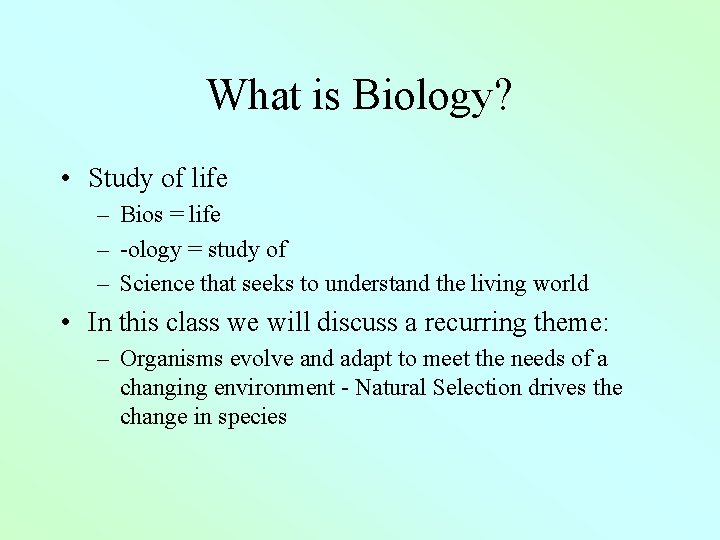 What is Biology?

• Study of life
– Bios = life
– -ology = study of
– Science that seeks to understand the living world
• In this class we will discuss a recurring theme:
– Organisms evolve and adapt to meet the needs of a changing environment - Natural Selection drives the change in species